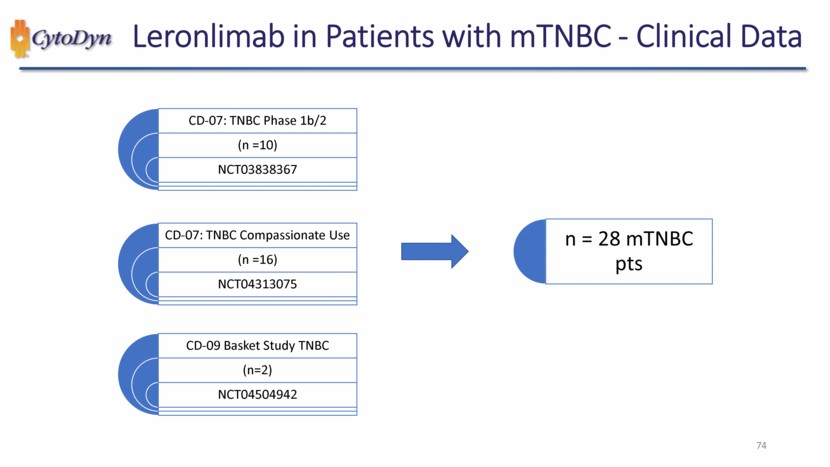 CytoDyn Leronlimab in Patients with mTNBC - Clinical Data

CD-07: TNBC Phase 1b/2
(n =10)
NCT03838367

CD-07: TNBC Compassionate Use
(n =16)
NCT04313075

CD-09 Basket Study TNBC
(n=2)
NCT04504942

n = 28 mTNBC pts

74